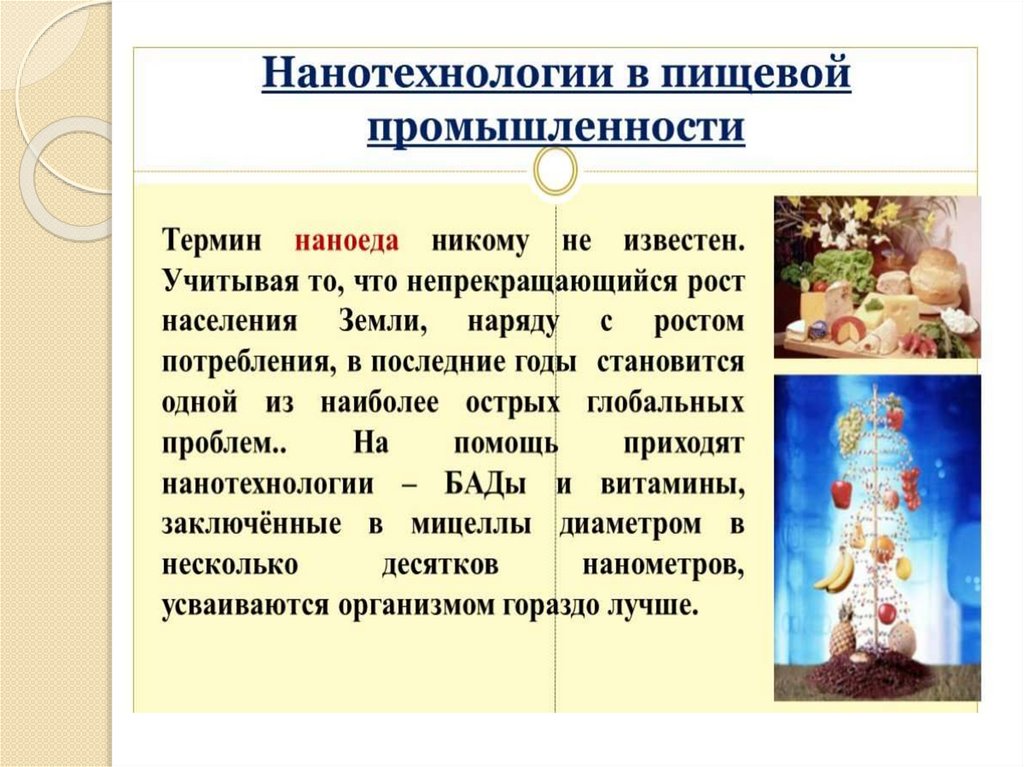 Нанотехнологии в пищевой промышленности

Термин наноеда никому не известен. Учитывая то, что непрекращающийся рост населения Земли, наряду с ростом потребления, в последние годы становится одной из наиболее острых глобальных проблем.. На помощь приходят нанотехнологии – БАДы и витамины, заключённые в мицеллы диаметром в несколько десятков нанометров, усваиваются организмом гораздо лучше.